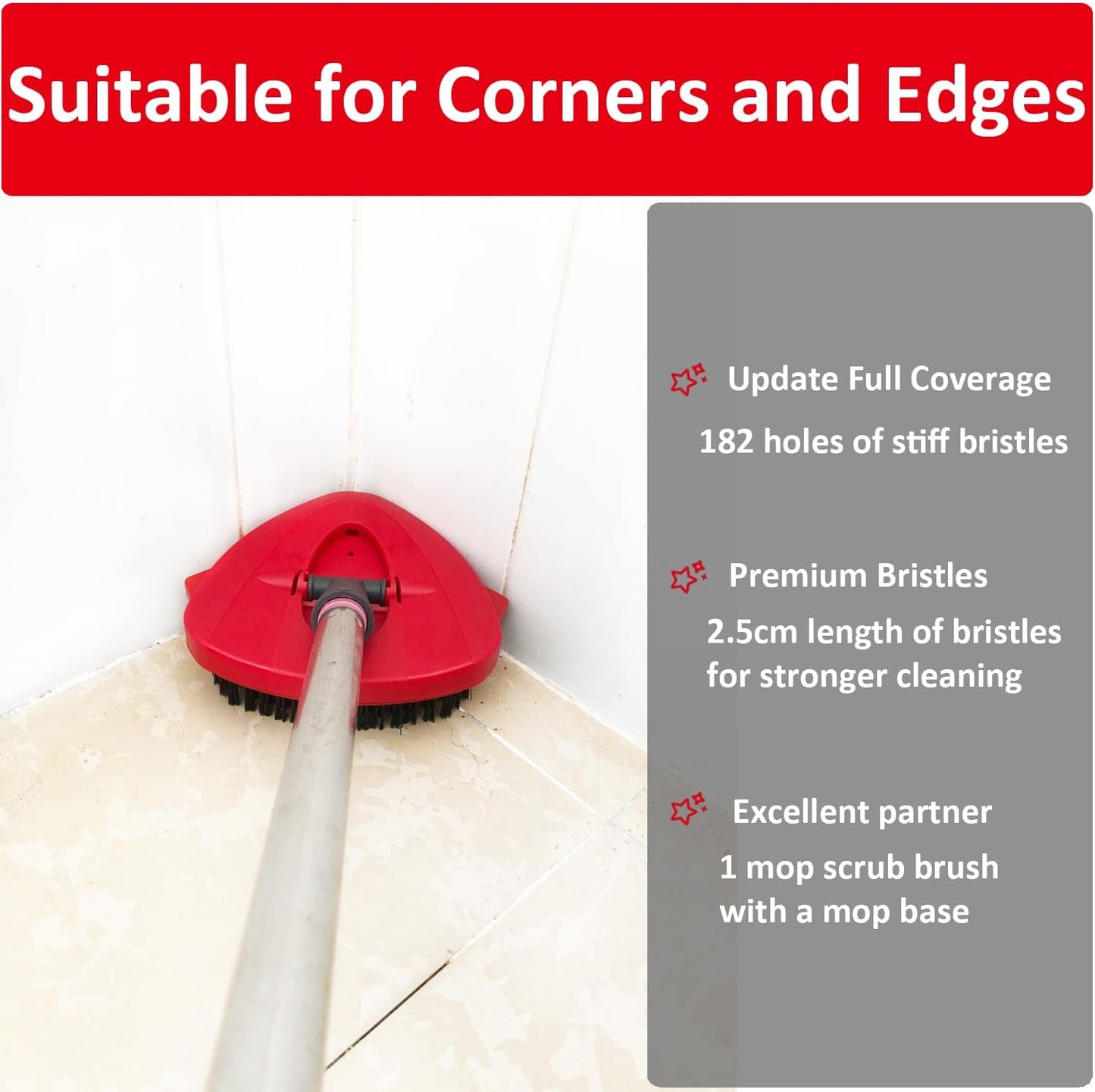 Suitable for Corners and Edges

Update Full Coverage

182 holes of stiff bristles

Premium Bristles

2.5cm length of bristles for stronger cleaning

Excellent partner

1 mop scrub brush with a mop base